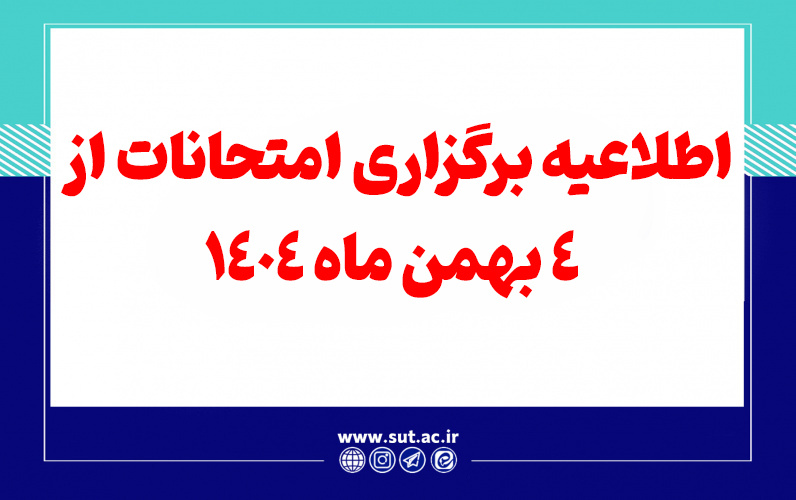 اطلاعیه برگزاری امتحانات از ٤ بهمن ماه ١٤٠٤

www.sut.ac.ir